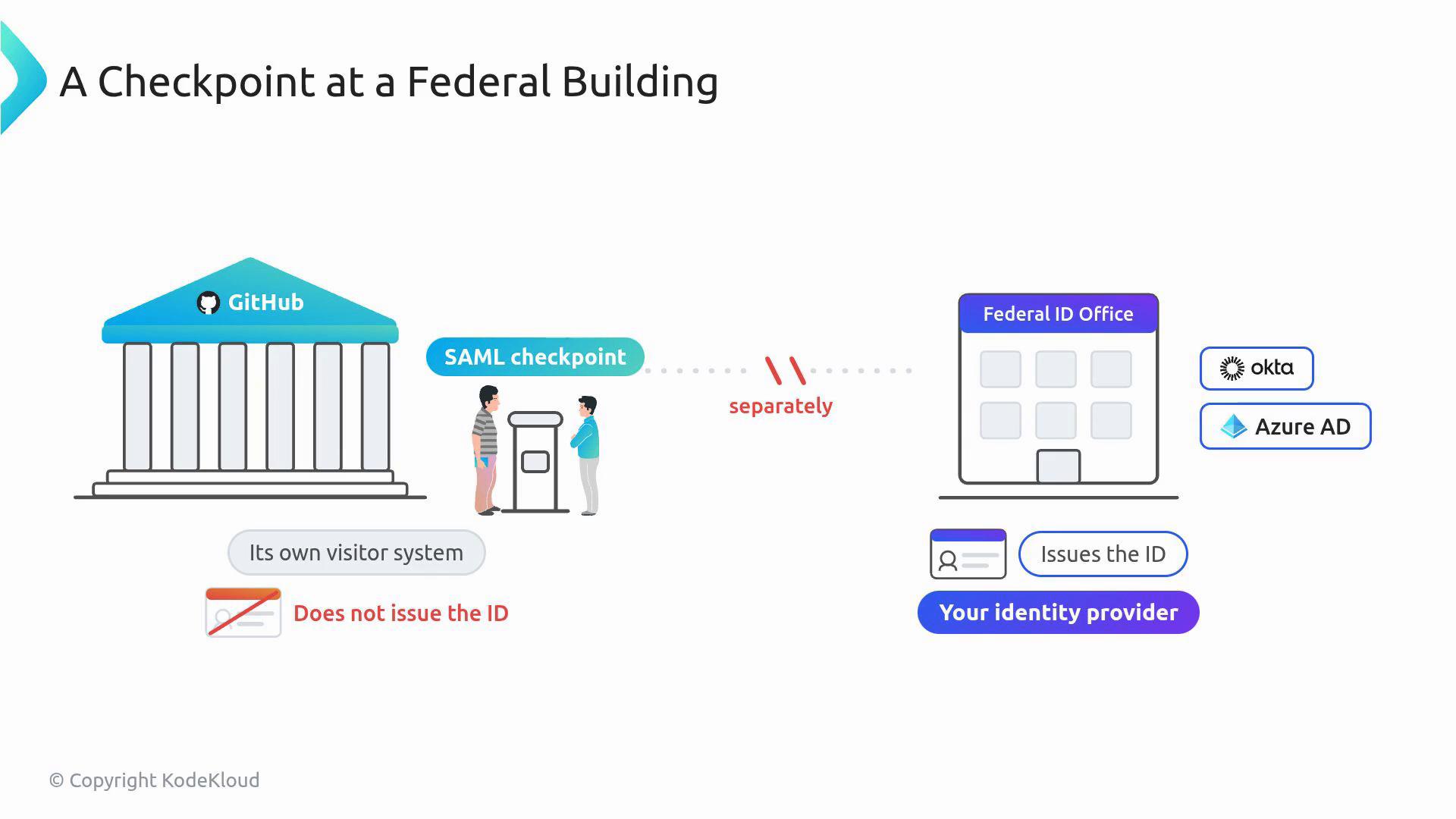 A Checkpoint at a Federal Building

GitHub

SAML checkpoint

separately

Federal ID Office

okta

Azure AD

Its own visitor system

Does not issue the ID

Issues the ID

Your identity provider

© Copyright KodeKloud